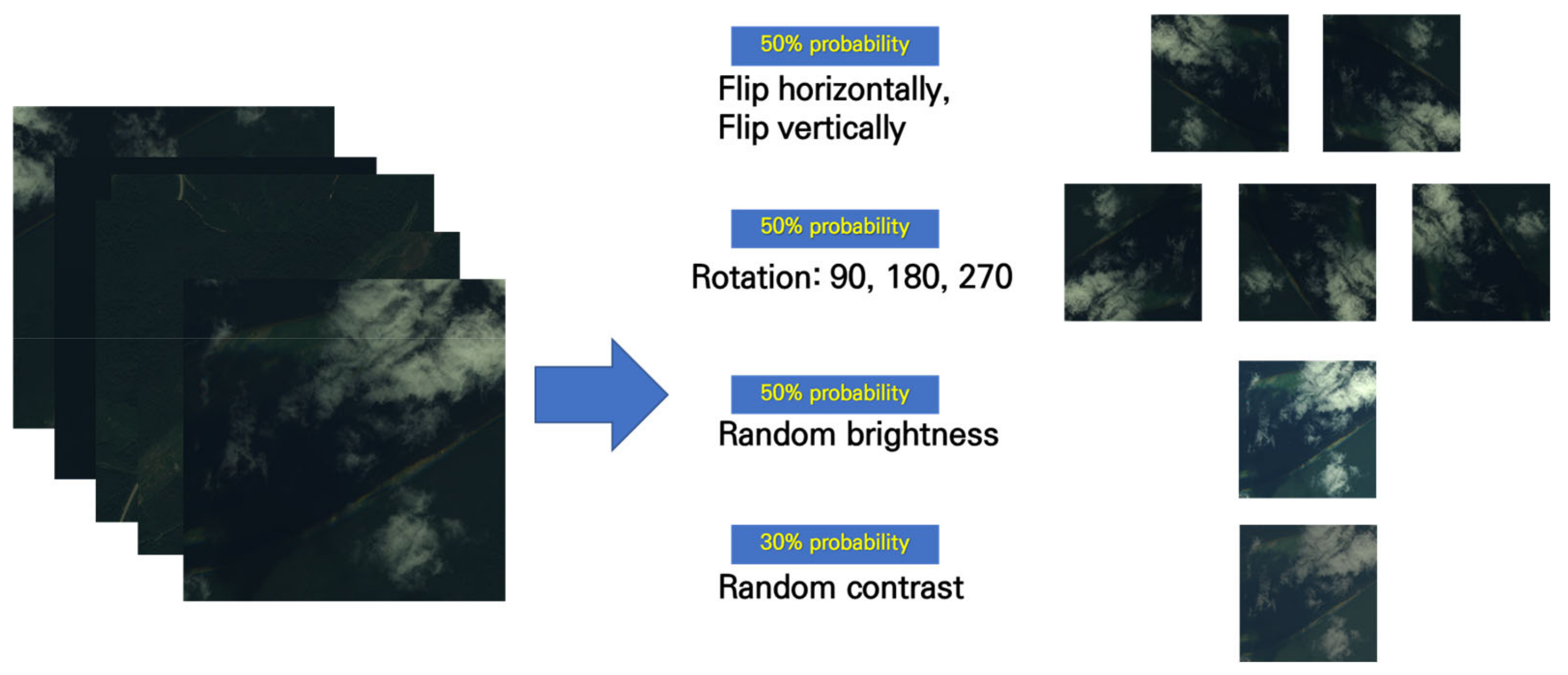 50% probability
Flip horizontally,
Flip vertically

50% probability
Rotation: 90, 180, 270

50% probability
Random brightness

30% probability
Random contrast